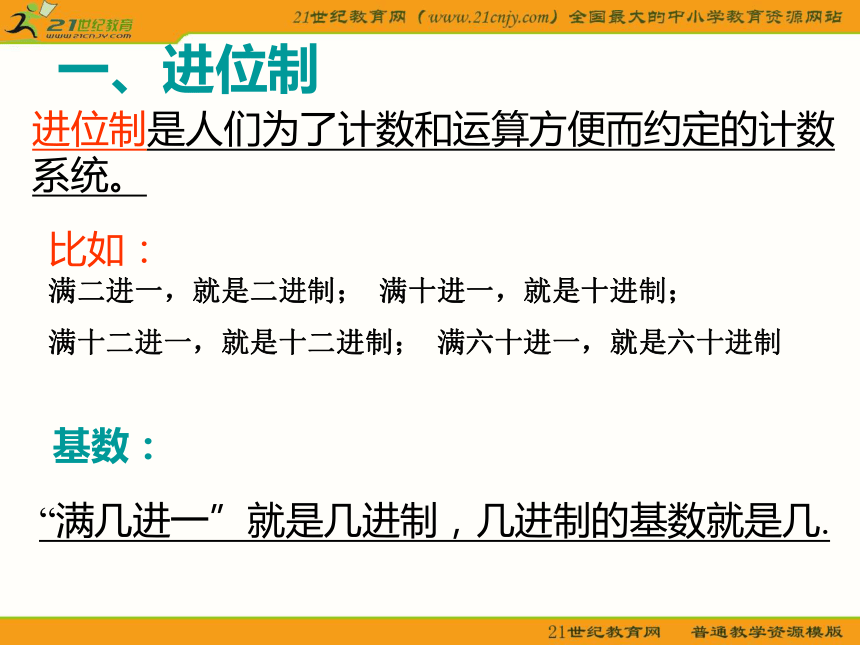 21世纪教育
www.21cnjy.com

21世纪教育网（www.21cnjy.com）全国最大的中小学教育资源网站

一、进位制

进位制是人们为了计数和运算方便而约定的计数系统。

比如：

满二进一，就是二进制； 满十进一，就是十进制；

满十二进一，就是十二进制； 满六十进一，就是六十进制

基数：

“满几进一”就是几进制，几进制的基数就是几.

21世纪教育网 普通教学资源模版